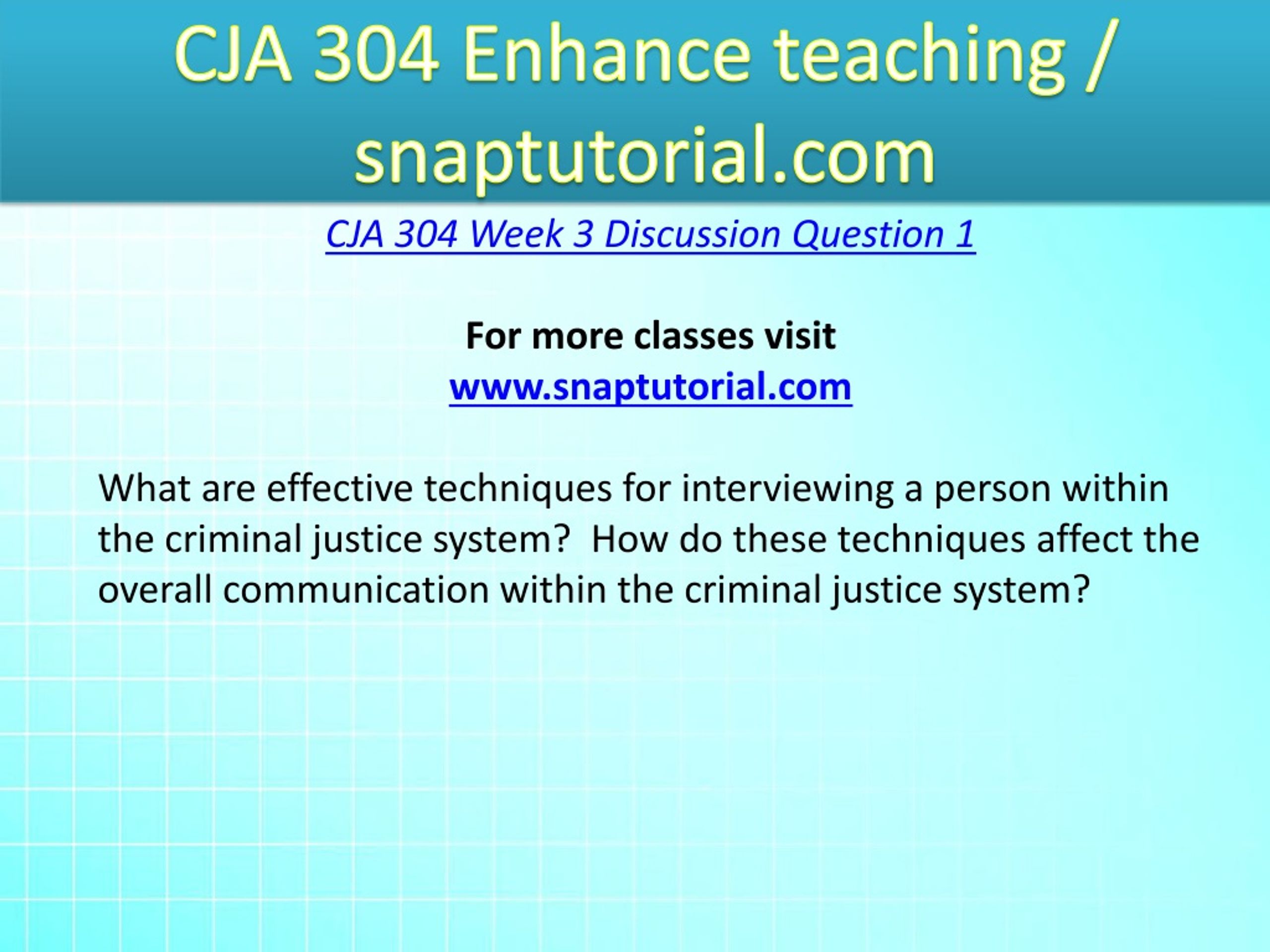 CJA 304 Enhance teaching / snaptutorial.com

CJA 304 Week 3 Discussion Question 1

For more classes visit
www.snaptutorial.com

What are effective techniques for interviewing a person within the criminal justice system?  How do these techniques affect the overall communication within the criminal justice system?